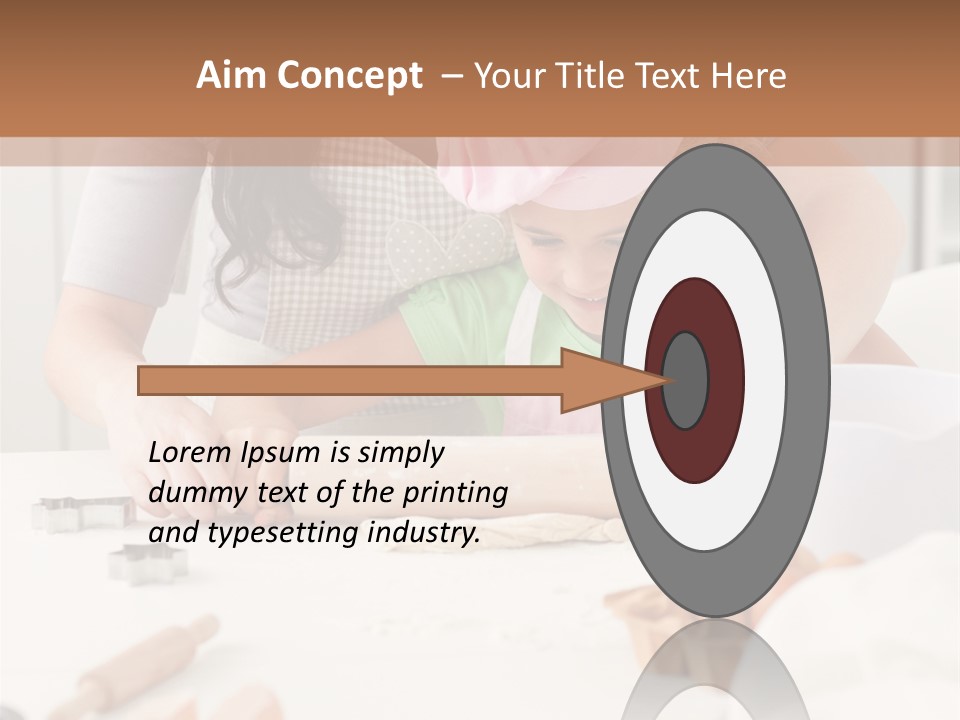 Aim Concept – Your Title Text Here

Lorem Ipsum is simply dummy text of the printing and typesetting industry.